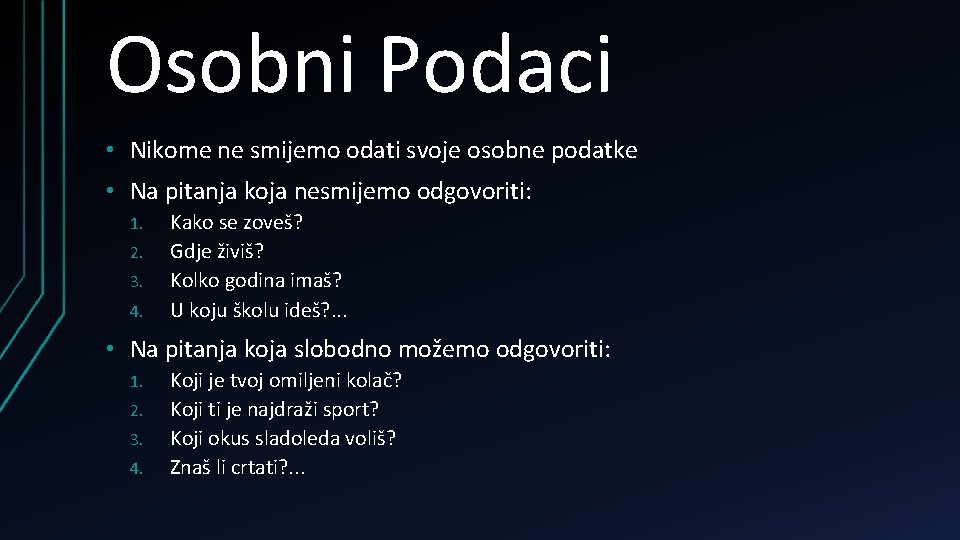 Osobni Podaci

• Nikome ne smijemo odati svoje osobne podatke
• Na pitanja koja nesmijemo odgovoriti:
1. Kako se zoveš?
2. Gdje živiš?
3. Kolko godina imaš?
4. U koju školu ideš?...
• Na pitanja koja slobodno možemo odgovoriti:
1. Koji je tvoj omiljeni kolač?
2. Koji ti je najdraži sport?
3. Koji okus sladoleda voliš?
4. Znaš li crtati?...